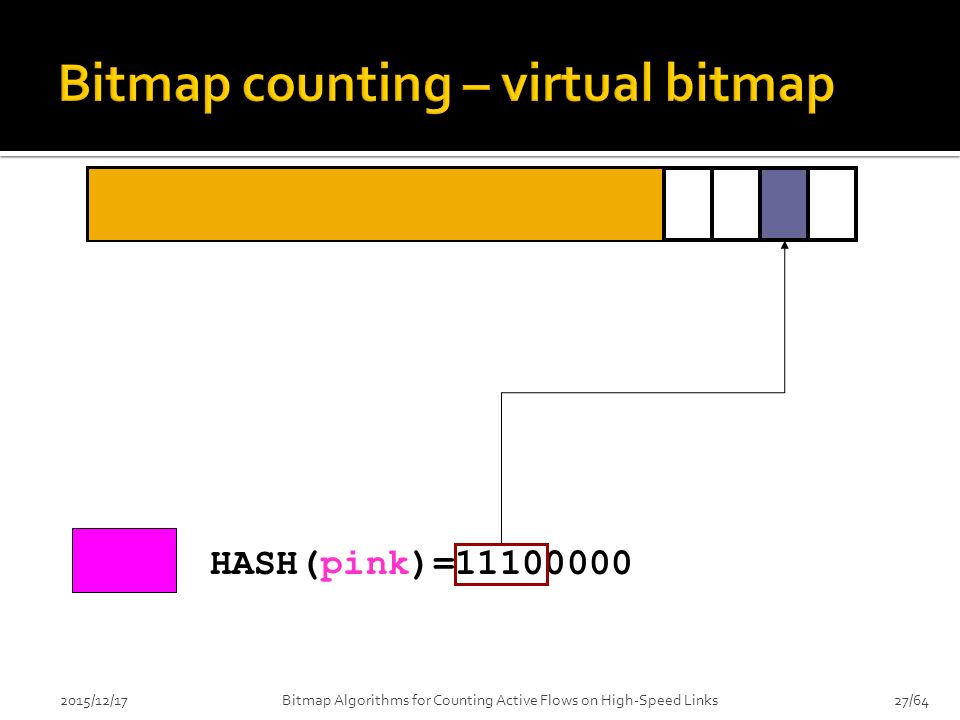 Bitmap counting – virtual bitmap

HASH(pink)=11100000

2015/12/17

Bitmap Algorithms for Counting Active Flows on High-Speed Links

27/64